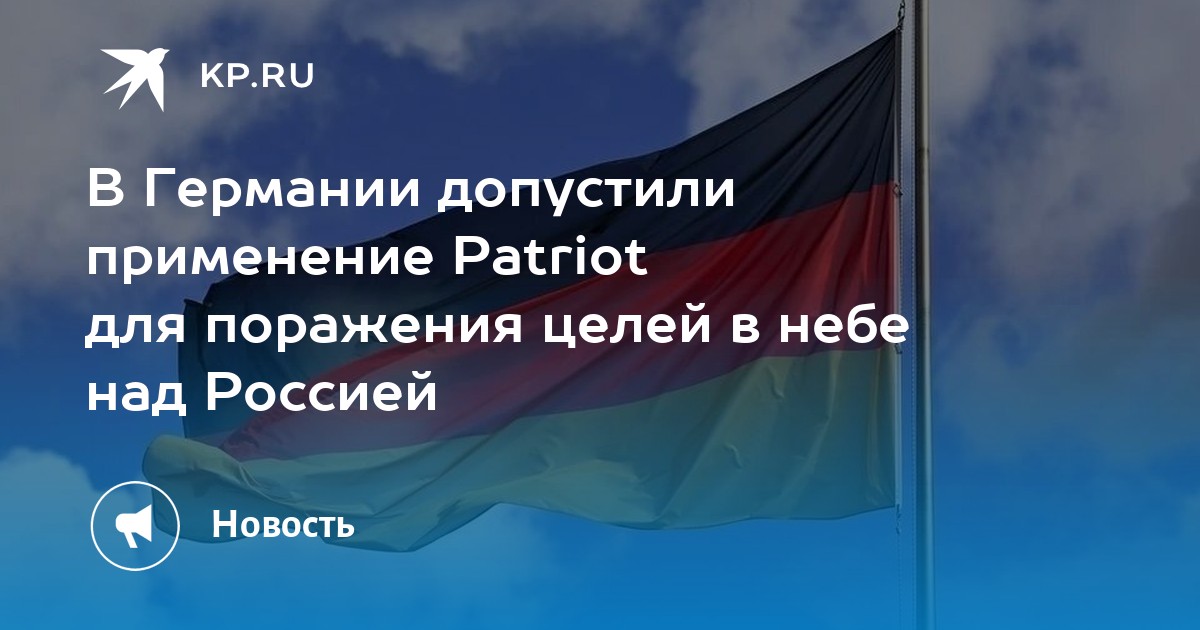 KP.RU

В Германии допустили применение Patriot для поражения целей в небе над Россией

Новость